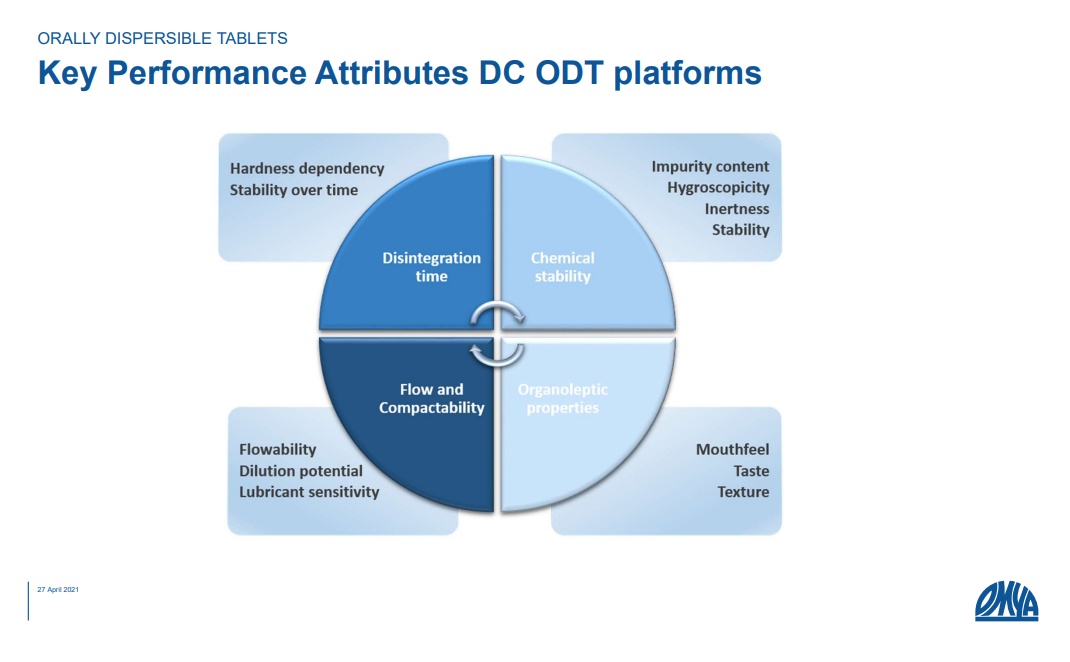 ORALLY DISPERSIBLE TABLETS

Key Performance Attributes DC ODT platforms

Hardness dependency
Stability over time

Impurity content
Hygroscopicity
Inertness
Stability

Disintegration time

Chemical stability

Flow and Compactability

Organoleptic properties

Flowability
Dilution potential
Lubricant sensitivity

Mouthfeel
Taste
Texture

27 April 2021

OMYA